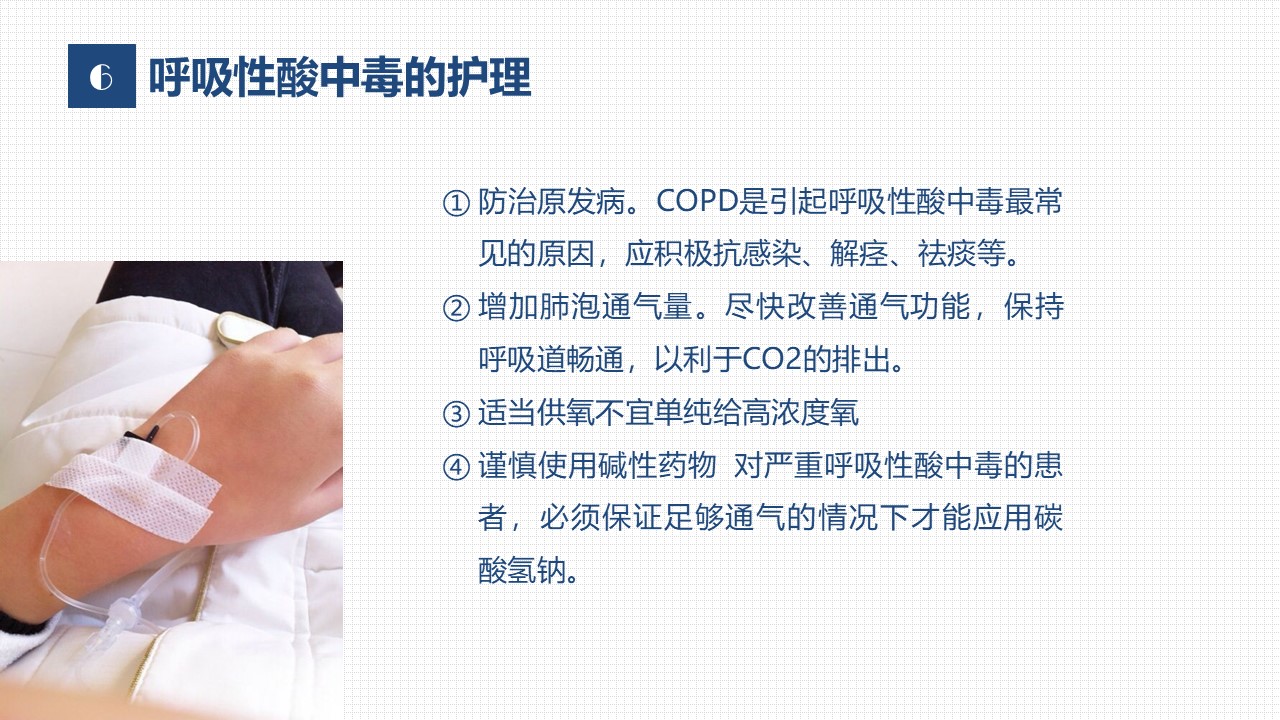 6 呼吸性酸中毒的护理

① 防治原发病。COPD是引起呼吸性酸中毒最常见的原因，应积极抗感染、解痉、祛痰等。

② 增加肺泡通气量。尽快改善通气功能，保持呼吸道畅通，以利于CO2的排出。

③ 适当供氧不宜单纯给高浓度氧

④ 谨慎使用碱性药物 对严重呼吸性酸中毒的患者，必须保证足够通气的情况下才能应用碳酸氢钠。